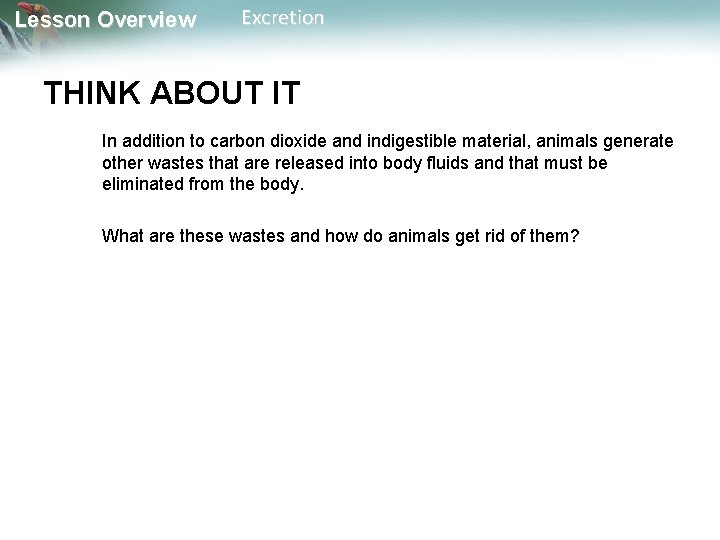 Lesson Overview Excretion

THINK ABOUT IT

In addition to carbon dioxide and indigestible material, animals generate other wastes that are released into body fluids and that must be eliminated from the body.

What are these wastes and how do animals get rid of them?